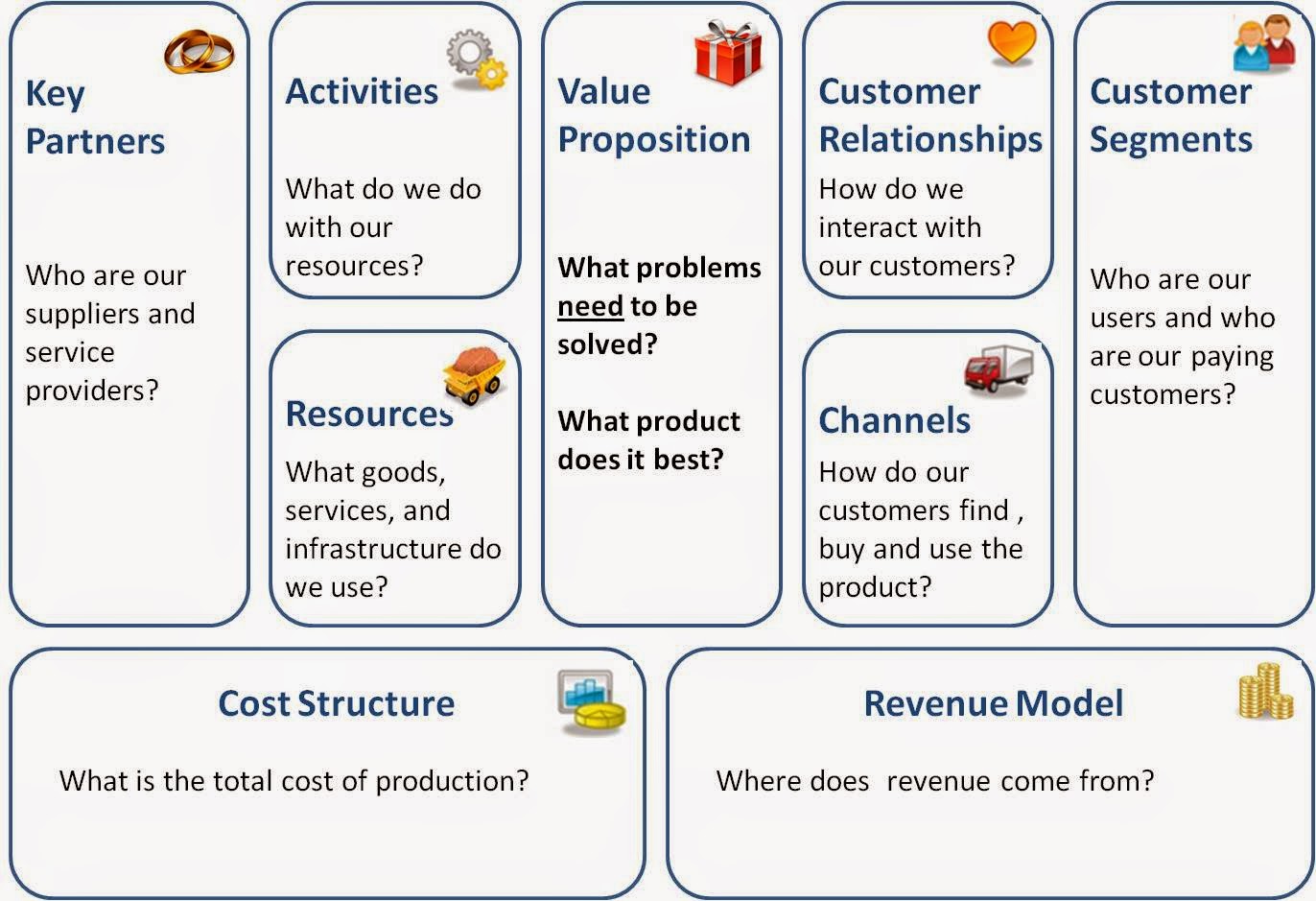 Key Partners

Who are our suppliers and service providers?

Activities

What do we do with our resources?

Resources

What goods, services, and infrastructure do we use?

Value Proposition

What problems need to be solved?

What product does it best?

Customer Relationships

How do we interact with our customers?

Channels

How do our customers find , buy and use the product?

Customer Segments

Who are our users and who are our paying customers?

Cost Structure

What is the total cost of production?

Revenue Model

Where does revenue come from?